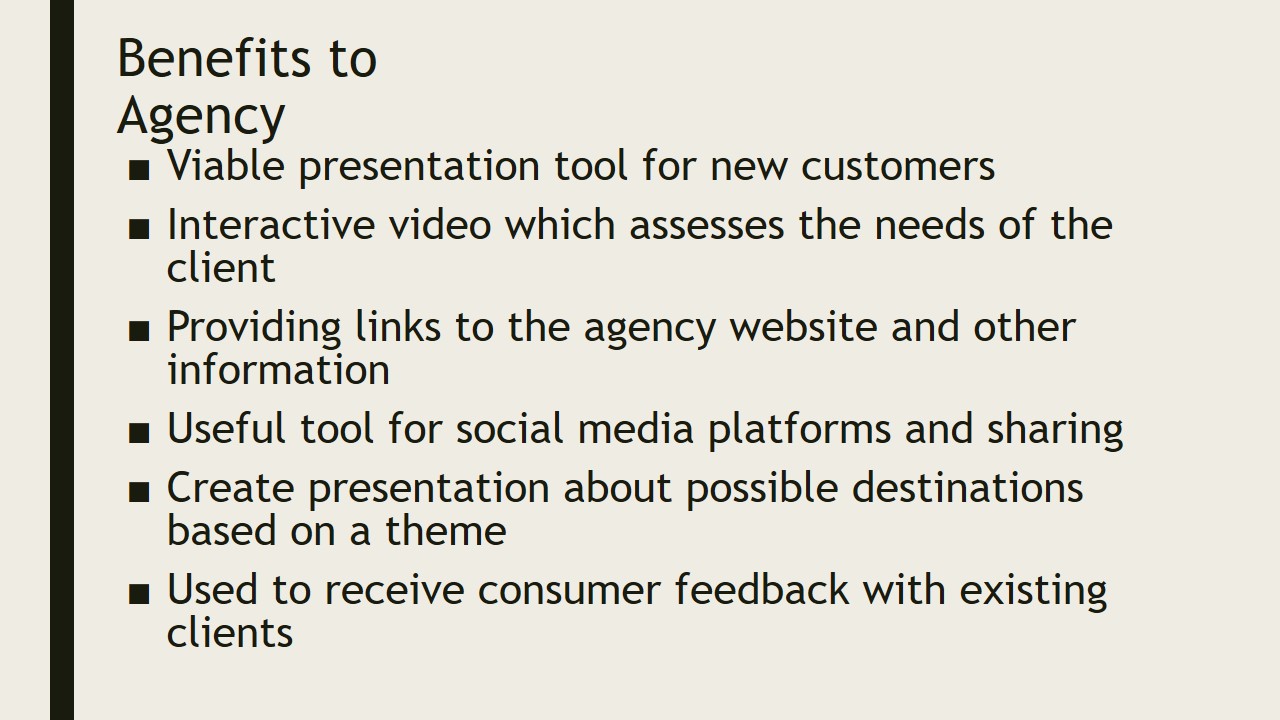 Benefits to Agency

■ Viable presentation tool for new customers
■ Interactive video which assesses the needs of the client
■ Providing links to the agency website and other information
■ Useful tool for social media platforms and sharing
■ Create presentation about possible destinations based on a theme
■ Used to receive consumer feedback with existing clients